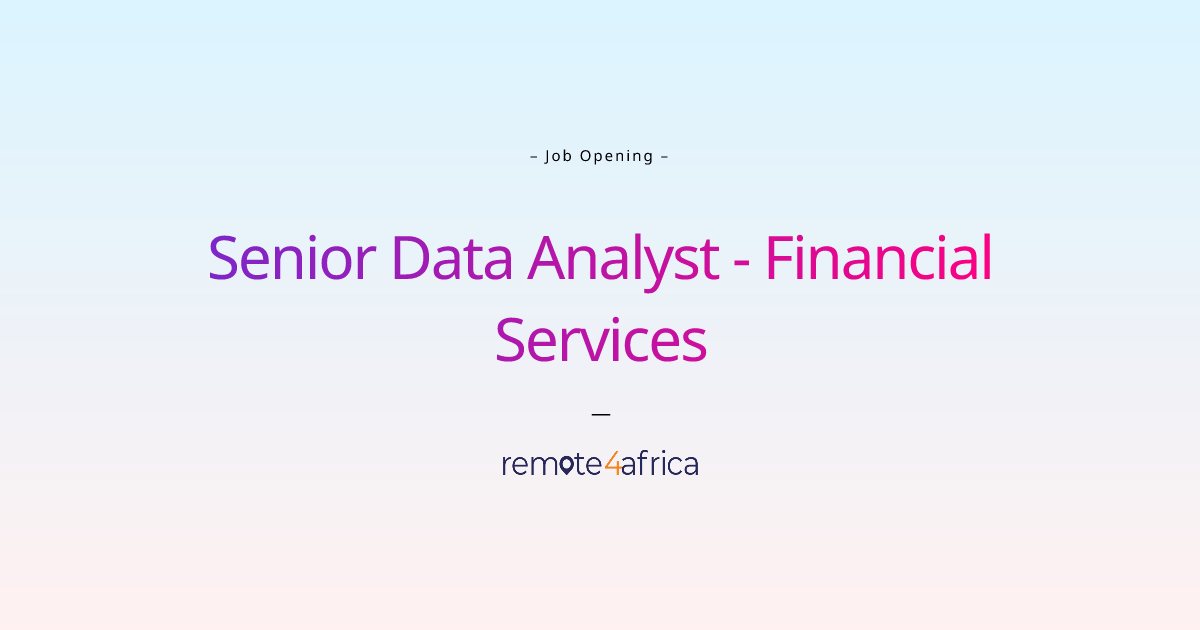 – Job Opening –

Senior Data Analyst - Financial Services

—

remote4africa